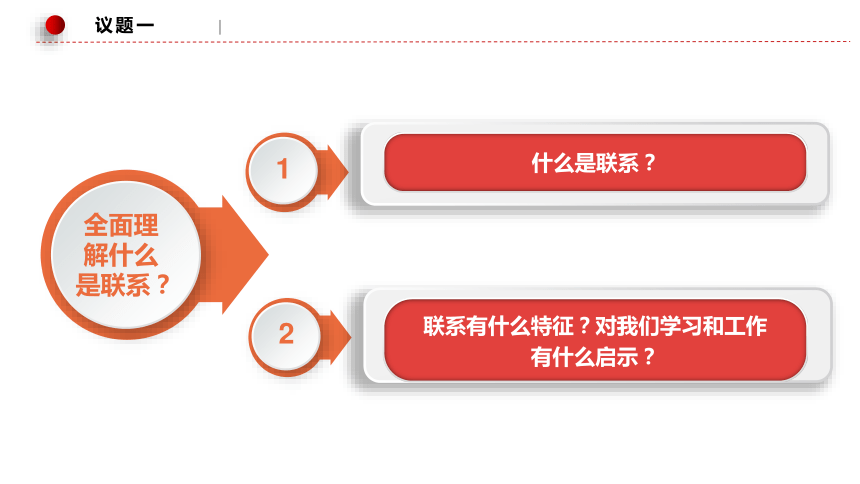 议题一

全面理解什么是联系？

1

什么是联系？

2

联系有什么特征？对我们学习和工作有什么启示？